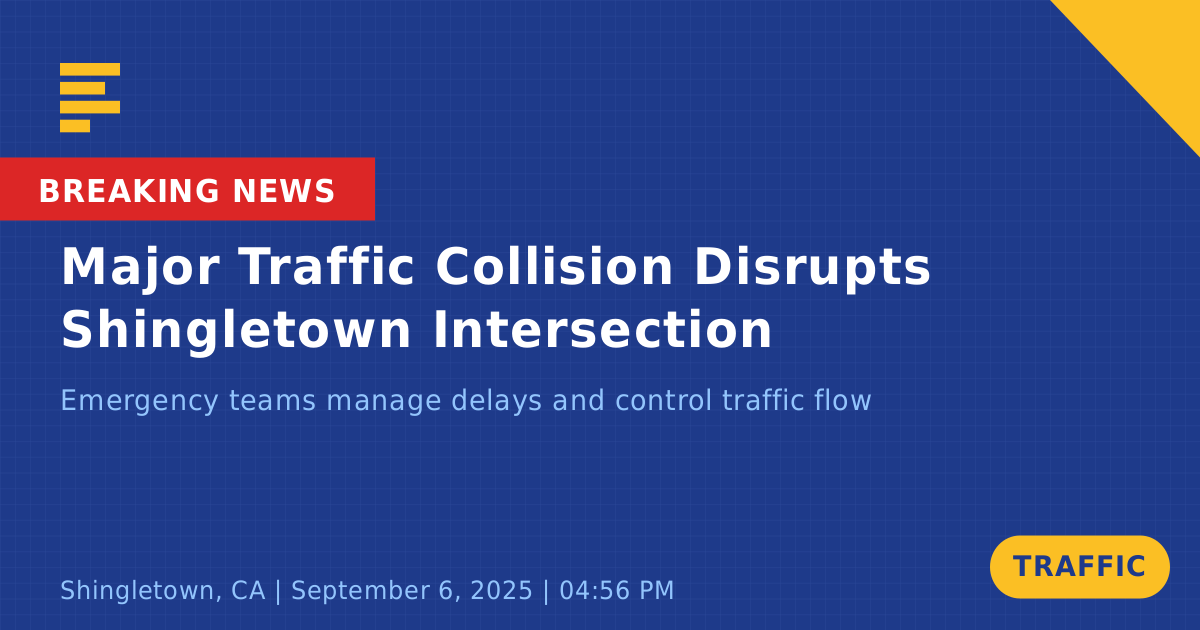 BREAKING NEWS

Major Traffic Collision Disrupts Shingletown Intersection

Emergency teams manage delays and control traffic flow

Shingletown, CA | September 6, 2025 | 04:56 PM

TRAFFIC